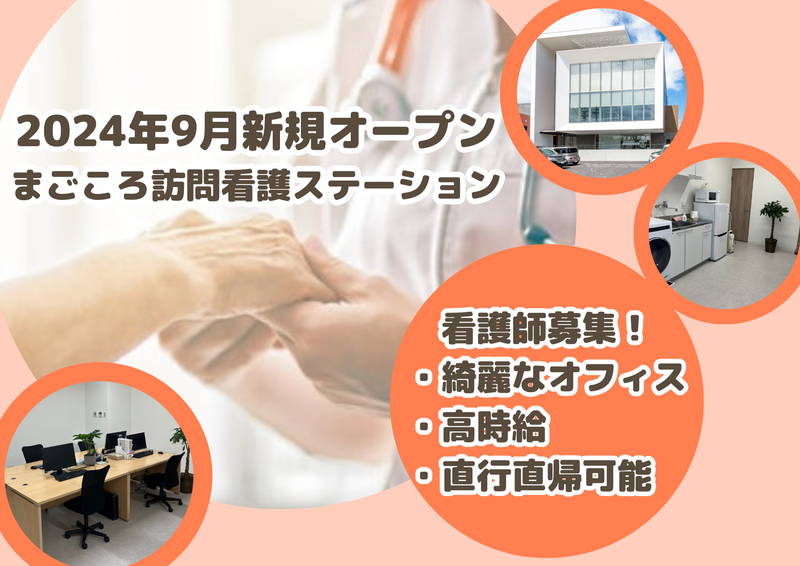 2024年9月新規オープン
まごころ訪問看護ステーション

看護師募集！
・綺麗なオフィス
・高時給
・直行直帰可能